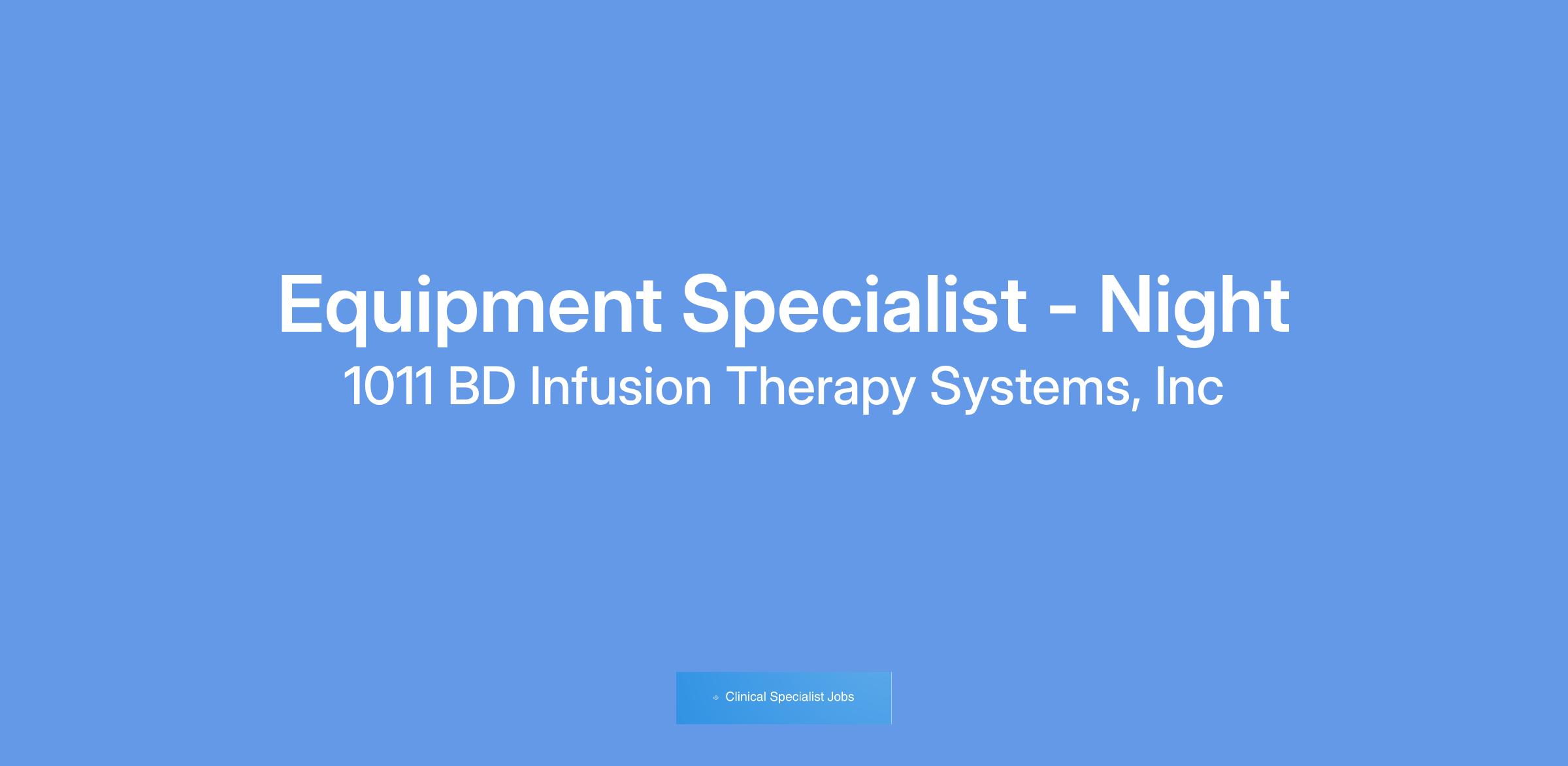 Equipment Specialist - Night
1011 BD Infusion Therapy Systems, Inc

Clinical Specialist Jobs